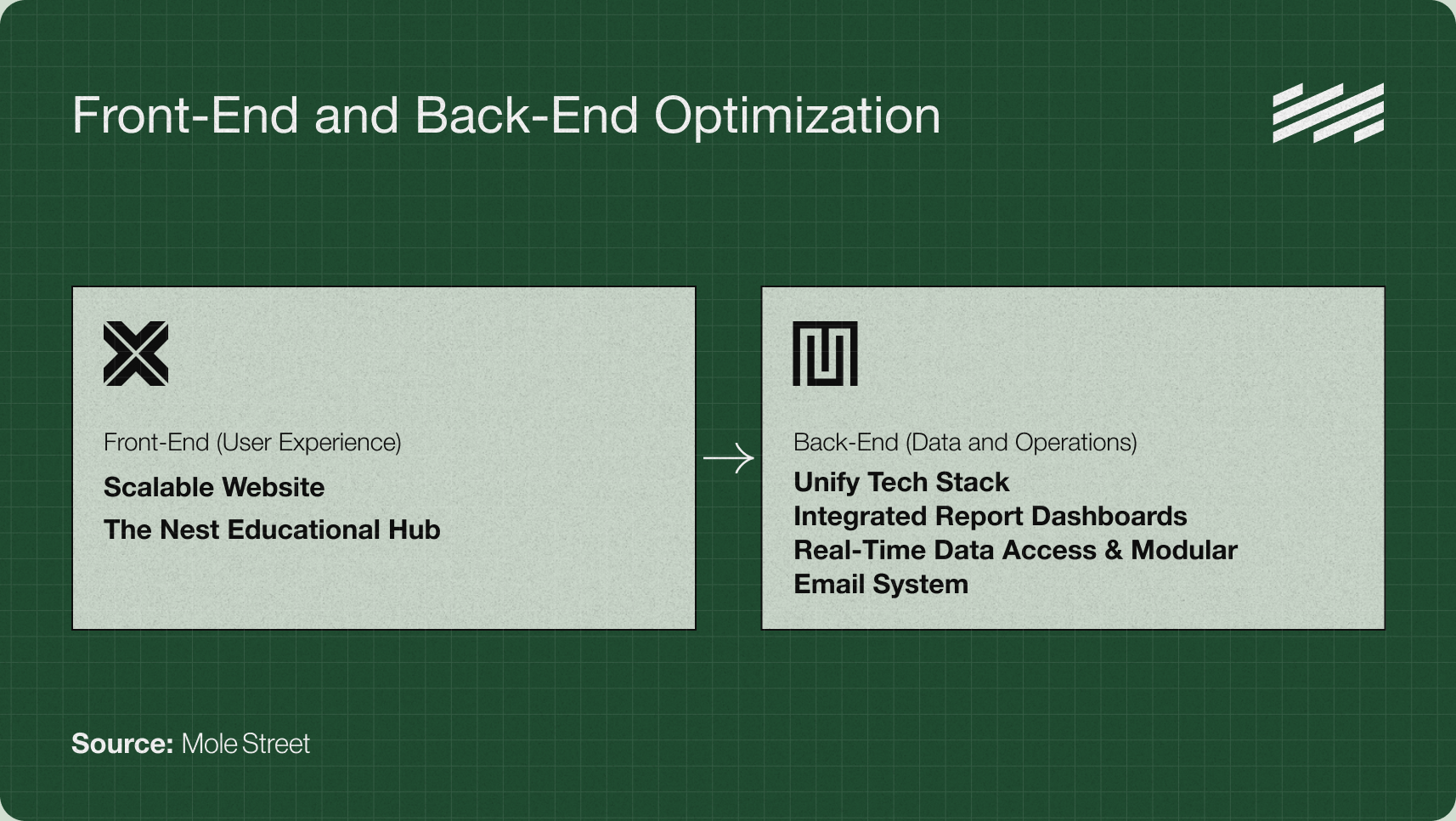 Front-End and Back-End Optimization

Front-End (User Experience)

Scalable Website

The Nest Educational Hub

Back-End (Data and Operations)

Unify Tech Stack
Integrated Report Dashboards
Real-Time Data Access & Modular Email System

Source: Mole Street